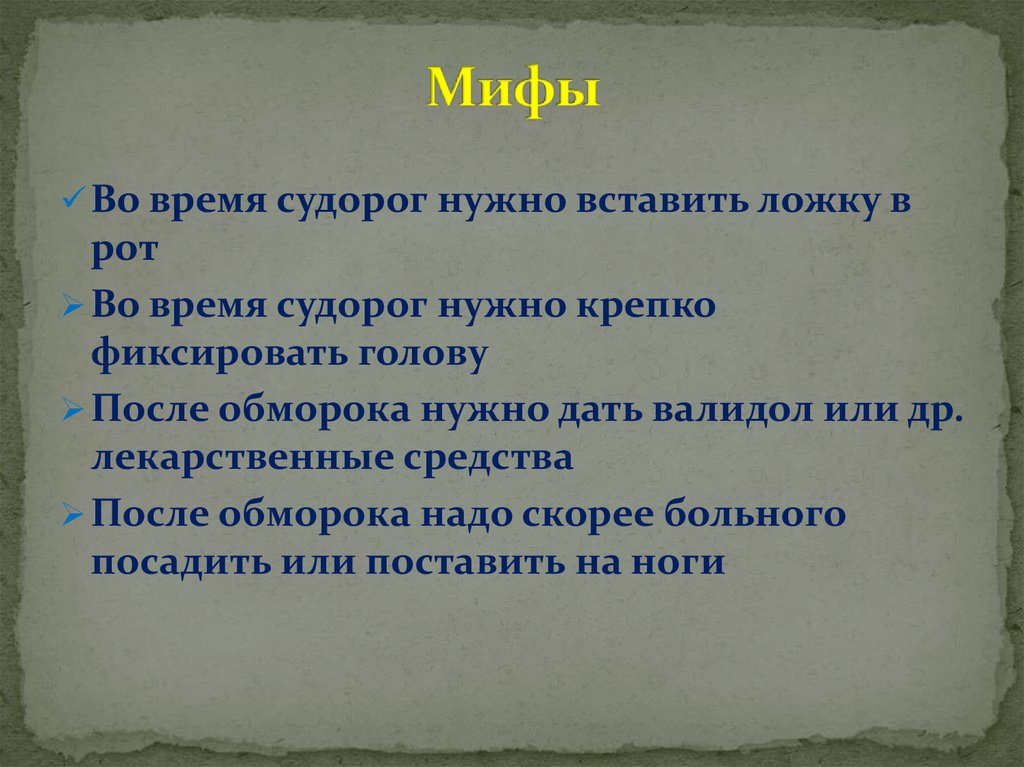 Мифы

✓ Во время судорог нужно вставить ложку в рот

➢ Во время судорог нужно крепко фиксировать голову

➢ После обморока нужно дать валидол или др. лекарственные средства

➢ После обморока надо скорее больного посадить или поставить на ноги